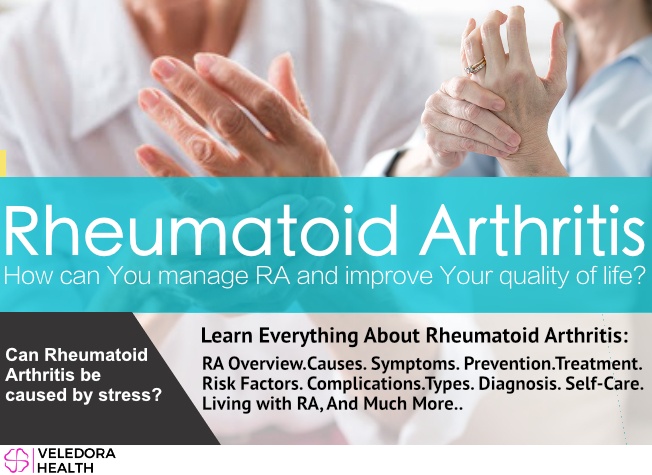 Rheumatoid Arthritis

How can You manage RA and improve Your quality of life?

Can Rheumatoid Arthritis be caused by stress?

Learn Everything About Rheumatoid Arthritis:

RA Overview.Causes. Symptoms. Prevention.Treatment. Risk Factors. Complications.Types. Diagnosis. Self-Care. Living with RA, And Much More..

VELEDORA HEALTH